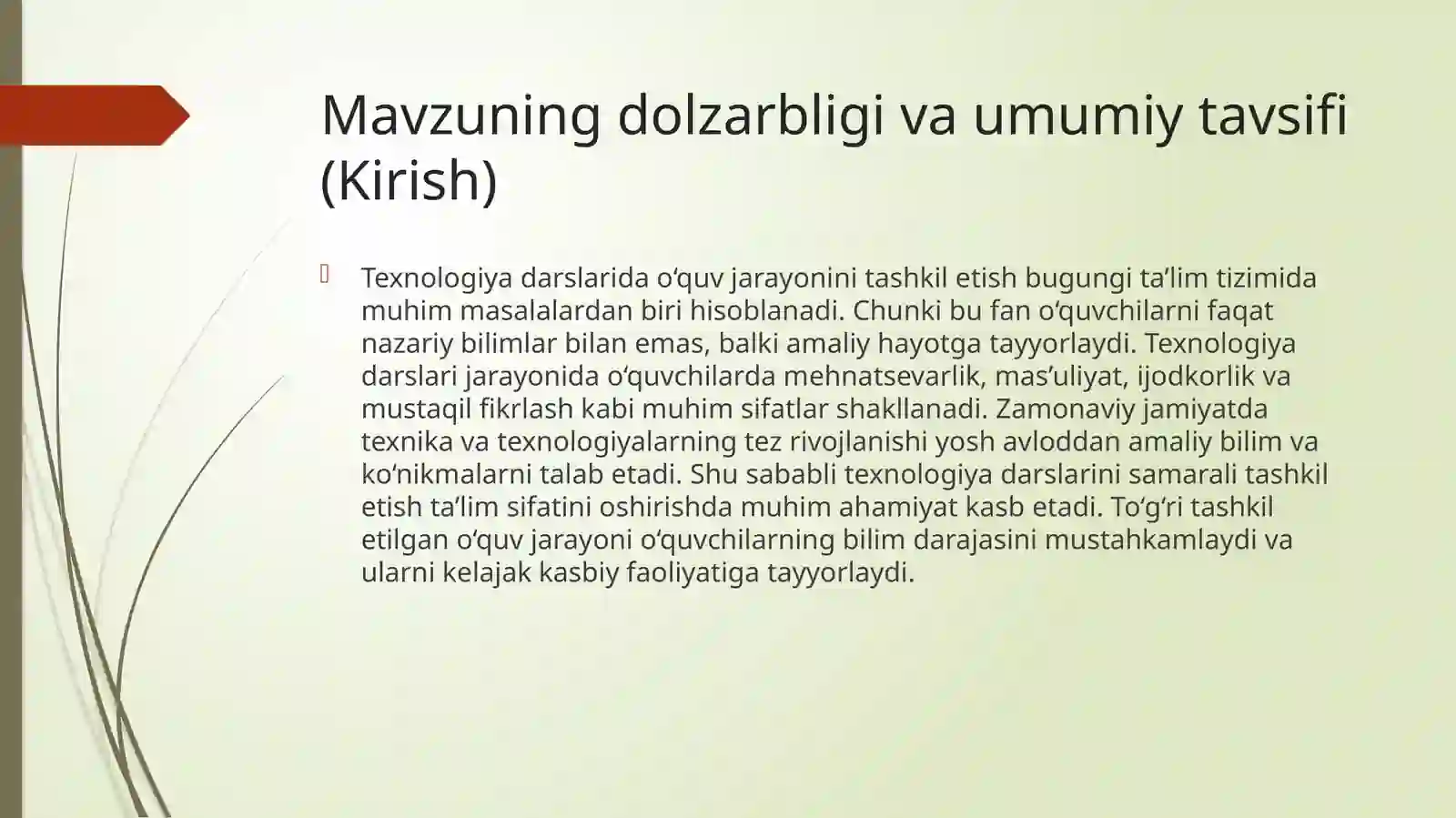 Mavzuning dolzarbligi va umumiy tavsifi (Kirish)

Texnologiya darslarida o‘quv jarayonini tashkil etish bugungi ta’lim tizimida muhim masalalardan biri hisoblanadi. Chunki bu fan o‘quvchilarni faqat nazariy bilimlar bilan emas, balki amaliy hayotga tayyorlaydi. Texnologiya darslari jarayonida o‘quvchilarda mehnatsevarlik, mas’uliyat, ijodkorlik va mustaqil fikrlash kabi muhim sifatlar shakllanadi. Zamonaviy jamiyatda texnika va texnologiyalarning tez rivojlanishi yosh avloddan amaliy bilim va ko‘nikmalarni talab etadi. Shu sababli texnologiya darslarini samarali tashkil etish ta’lim sifatini oshirishda muhim ahamiyat kasb etadi. To‘g‘ri tashkil etilgan o‘quv jarayoni o‘quvchilarning bilim darajasini mustahkamlaydi va ularni kelajak kasbiy faoliyatiga tayyorlaydi.